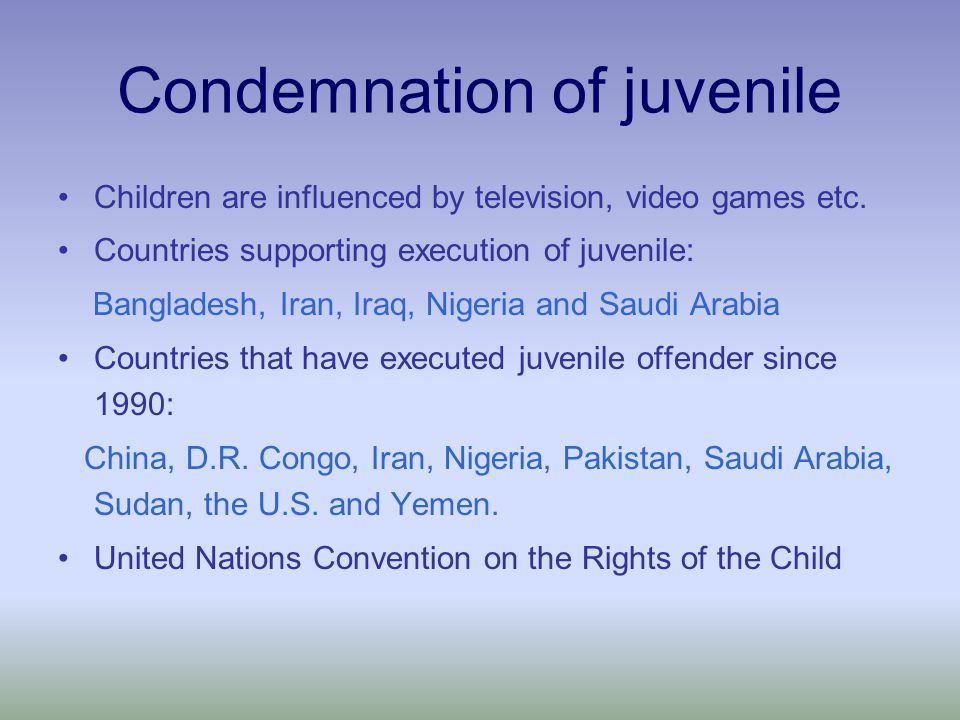 Condemnation of juvenile

• Children are influenced by television, video games etc.
• Countries supporting execution of juvenile:

Bangladesh, Iran, Iraq, Nigeria and Saudi Arabia

• Countries that have executed juvenile offender since 1990:

China, D.R. Congo, Iran, Nigeria, Pakistan, Saudi Arabia, Sudan, the U.S. and Yemen.

• United Nations Convention on the Rights of the Child